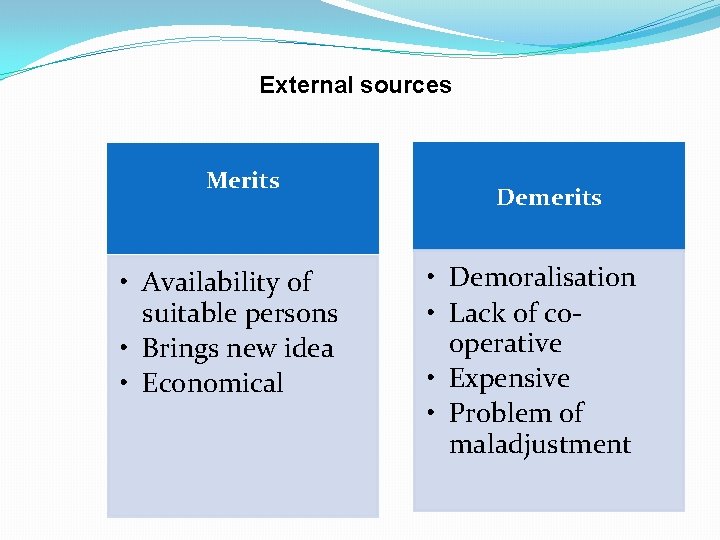 External sources

Merits

• Availability of suitable persons
• Brings new idea
• Economical

Demerits

• Demoralisation
• Lack of co-operative
• Expensive
• Problem of maladjustment